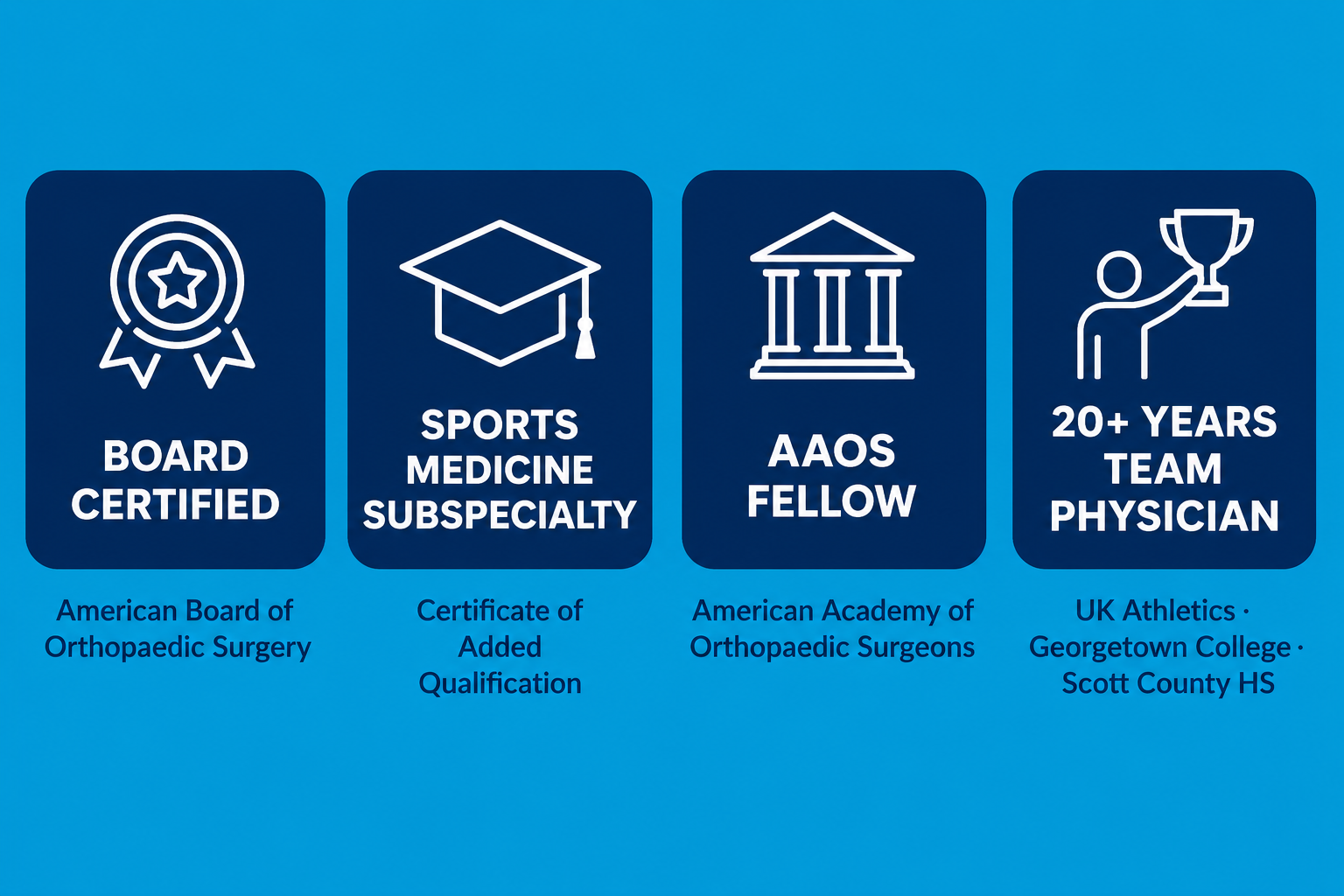 BOARD CERTIFIED

American Board of Orthopaedic Surgery

SPORTS MEDICINE SUBSPECIALTY

Certificate of Added Qualification

AAOS FELLOW

American Academy of Orthopaedic Surgeons

20+ YEARS TEAM PHYSICIAN

UK Athletics · Georgetown College · Scott County HS